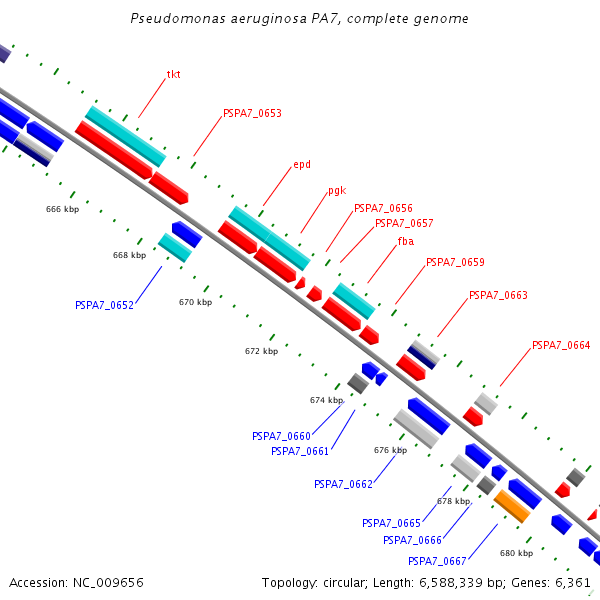 Pseudomonas aeruginosa PA7, complete genome

tkt

PSPA7_0653

epd

pgk

PSPA7_0656

PSPA7_0657

fba

PSPA7_0659

PSPA7_0663

PSPA7_0664

666 kbp

668 kbp

PSPA7_0652

670 kbp

672 kbp

674 kbp

PSPA7_0660

PSPA7_0661

676 kbp

PSPA7_0662

678 kbp

PSPA7_0665

PSPA7_0666

PSPA7_0667

680 kbp

Accession: NC_009656

Topology: circular; Length: 6,588,339 bp; Genes: 6,361